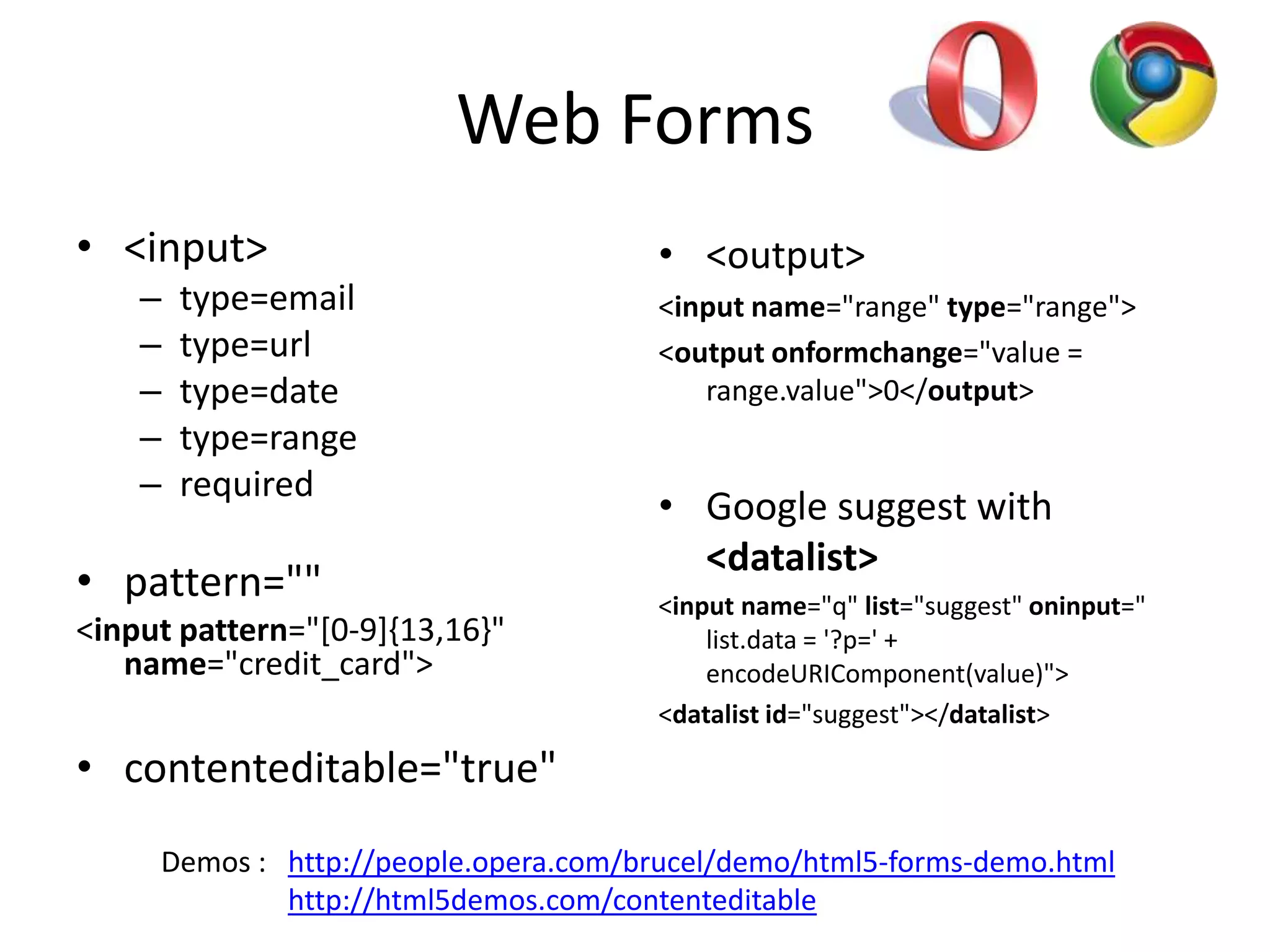 Web Forms

• <input>
– type=email
– type=url
– type=date
– type=range
– required

• pattern=""
<input pattern="[0-9]{13,16}" name="credit_card">

• contenteditable="true"

• <output>
<input name="range" type="range">
<output onformchange="value = range.value">0</output>

• Google suggest with <datalist>
<input name="q" list="suggest" oninput=" list.data = '?p=' + encodeURIComponent(value)">
<datalist id="suggest"></datalist>

Demos : http://people.opera.com/brucel/demo/html5-forms-demo.html
http://html5demos.com/contenteditable